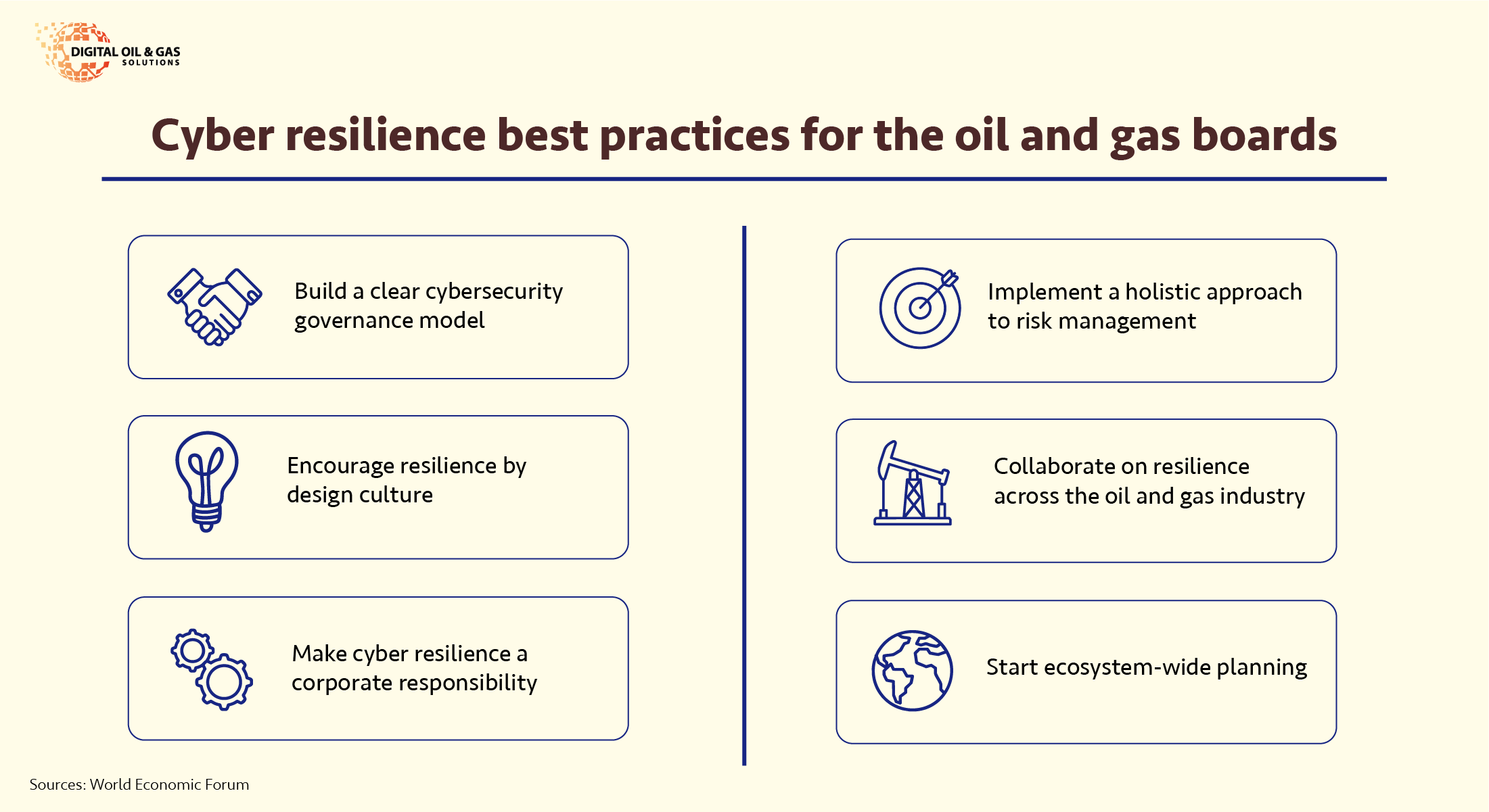 DIGITAL OIL & GAS SOLUTIONS

Cyber resilience best practices for the oil and gas boards

Build a clear cybersecurity governance model

Encourage resilience by design culture

Make cyber resilience a corporate responsibility

Implement a holistic approach to risk management

Collaborate on resilience across the oil and gas industry

Start ecosystem-wide planning

Sources: World Economic Forum